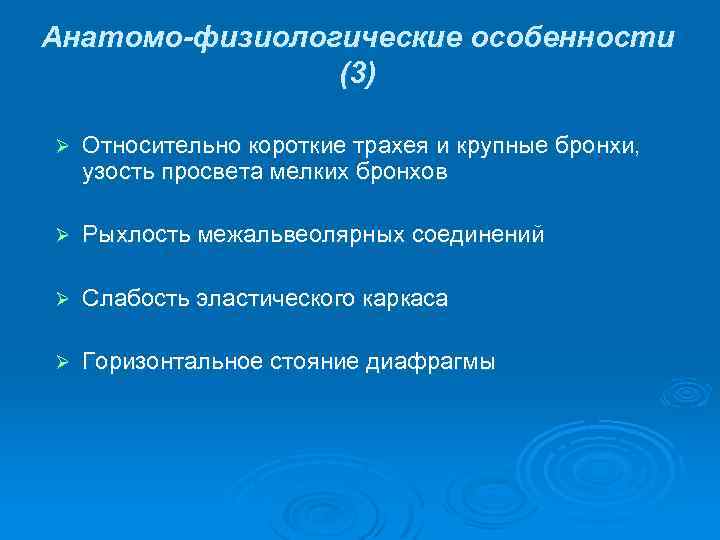 Анатомо-физиологические особенности (3)

➢ Относительно короткие трахея и крупные бронхи, узость просвета мелких бронхов

➢ Рыхлость межальвеолярных соединений

➢ Слабость эластического каркаса

➢ Горизонтальное стояние диафрагмы